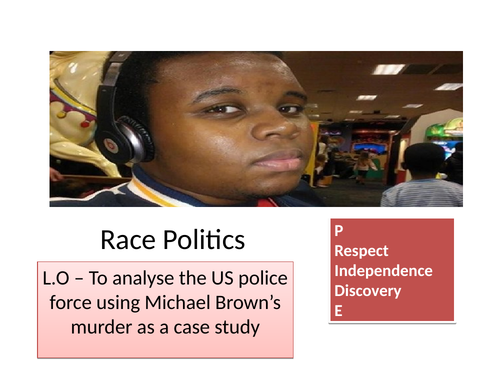 Race Politics

L.O – To analyse the US police force using Michael Brown's murder as a case study

P
Respect
Independence
Discovery
E